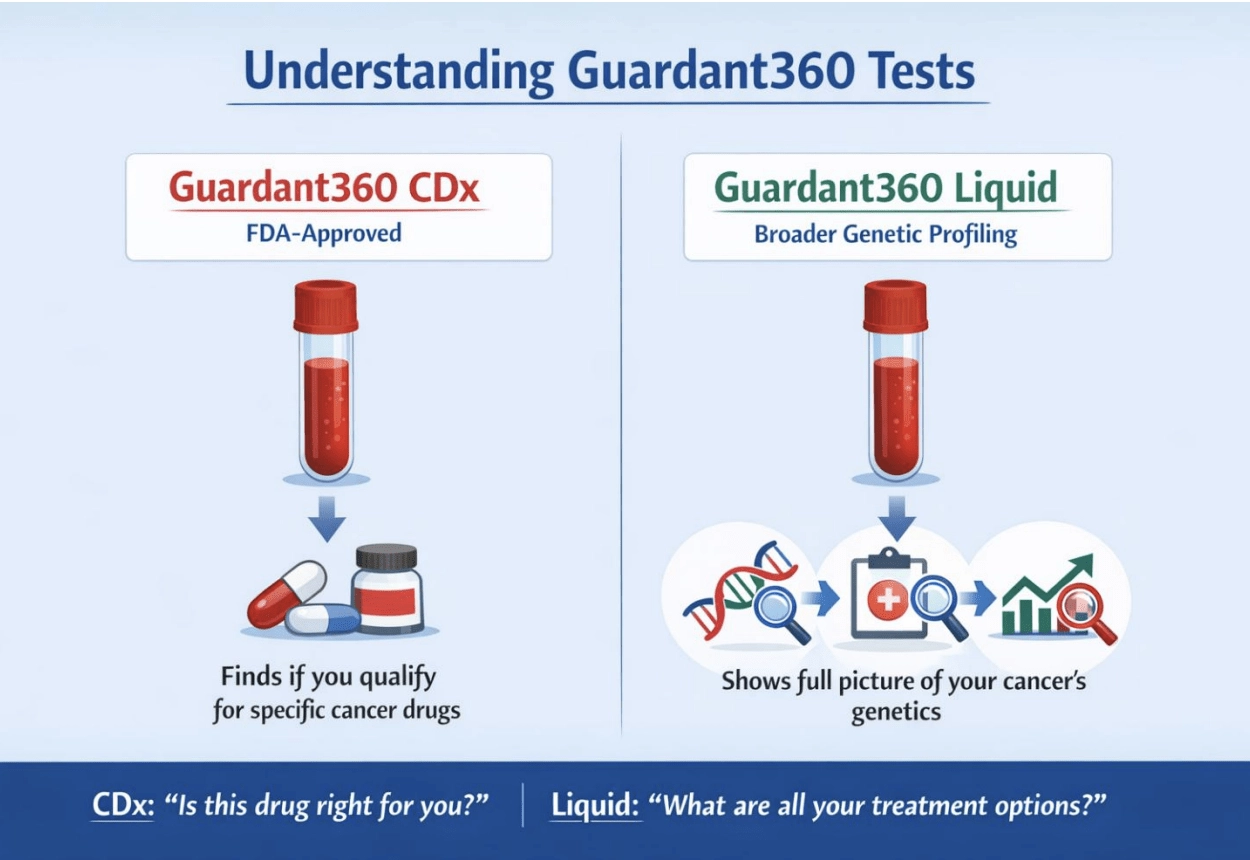 Understanding Guardant360 Tests

Guardant360 CDx
FDA-Approved

Finds if you qualify for specific cancer drugs

Guardant360 Liquid
Broader Genetic Profiling

Shows full picture of your cancer's genetics

CDx: "Is this drug right for you?"

Liquid: "What are all your treatment options?"